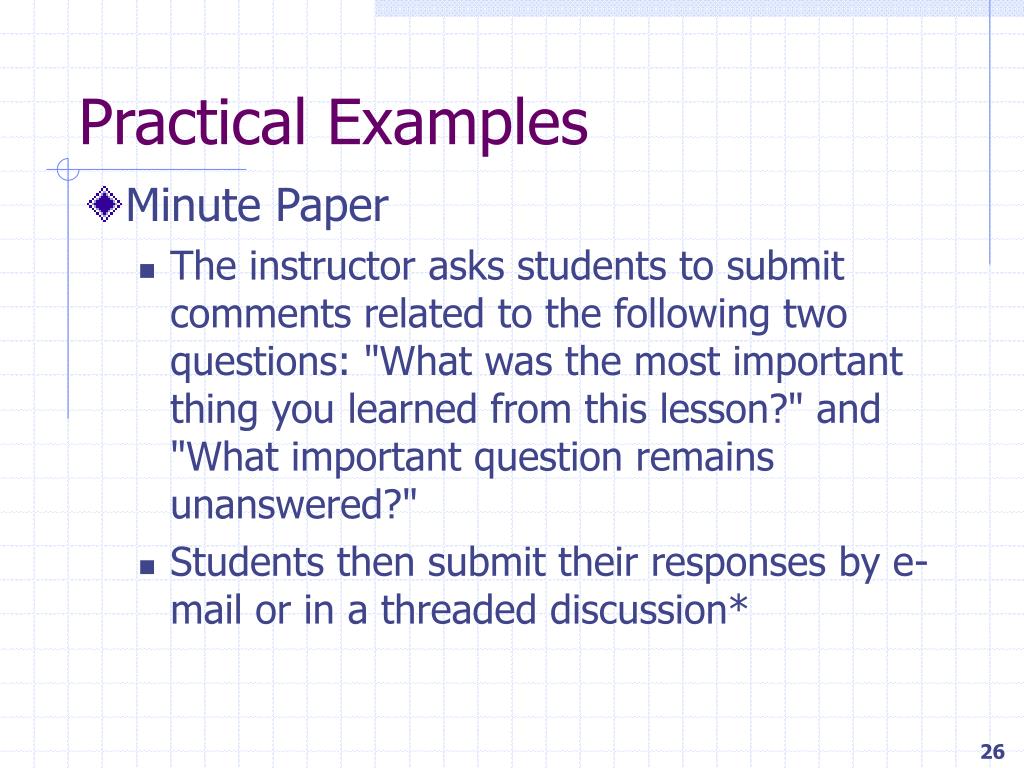 Practical Examples

Minute Paper

The instructor asks students to submit comments related to the following two questions: "What was the most important thing you learned from this lesson?" and "What important question remains unanswered?"

Students then submit their responses by e-mail or in a threaded discussion*

26